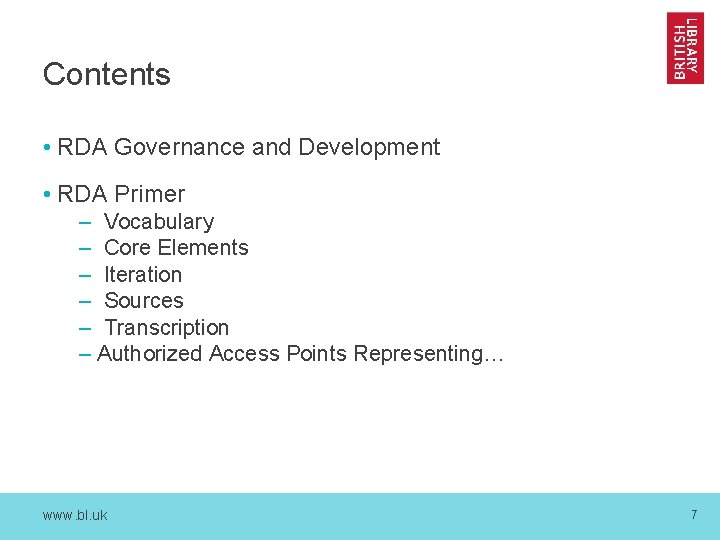 BRITISH LIBRARY

Contents

• RDA Governance and Development

• RDA Primer
– Vocabulary
– Core Elements
– Iteration
– Sources
– Transcription
– Authorized Access Points Representing…

www.bl.uk

7